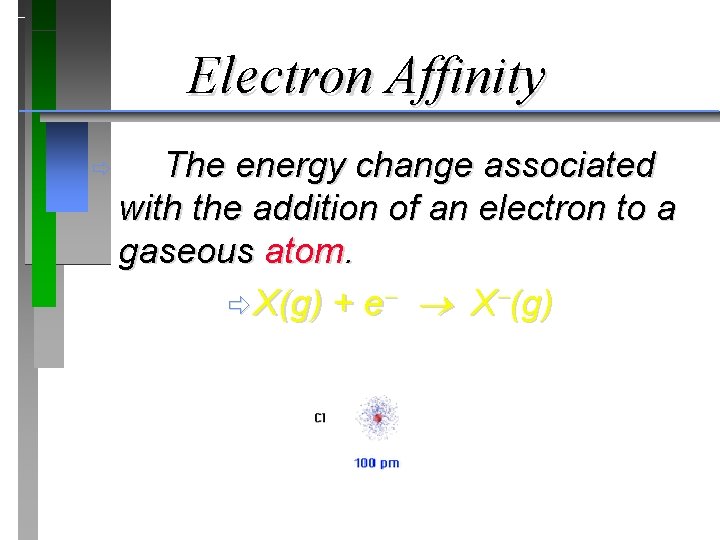 Electron Affinity

The energy change associated with the addition of an electron to a gaseous atom.

$X(g) + e^- \rightarrow X^-(g)$

Cl

100 pm